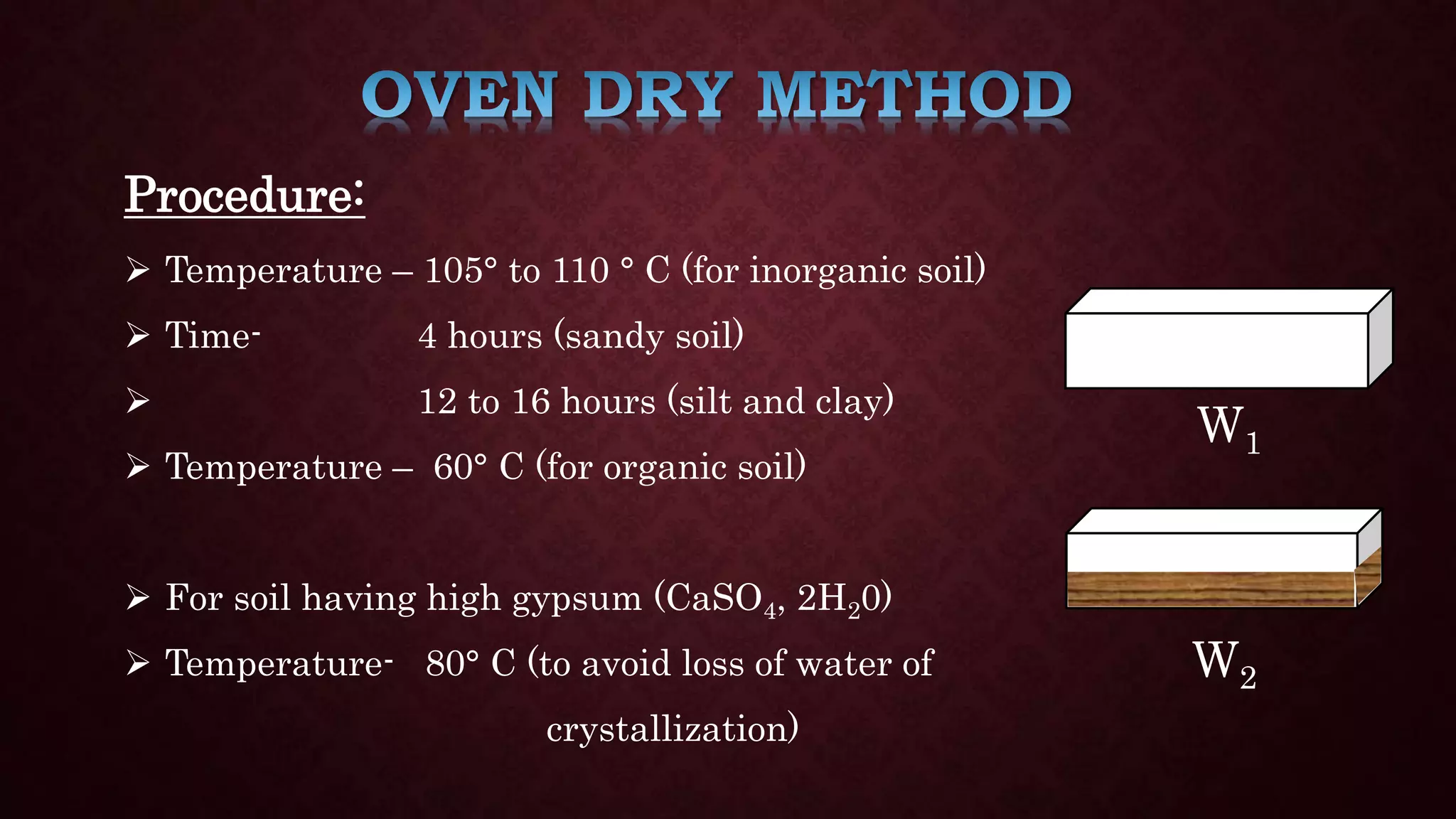 OVEN DRY METHOD

Procedure:

➢ Temperature – 105° to 110 ° C (for inorganic soil)

➢ Time- 4 hours (sandy soil)

➢ 12 to 16 hours (silt and clay)

➢ Temperature – 60° C (for organic soil)

➢ For soil having high gypsum ($CaSO_4$, $2H_20$)

➢ Temperature- 80° C (to avoid loss of water of crystallization)

$W_1$

$W_2$